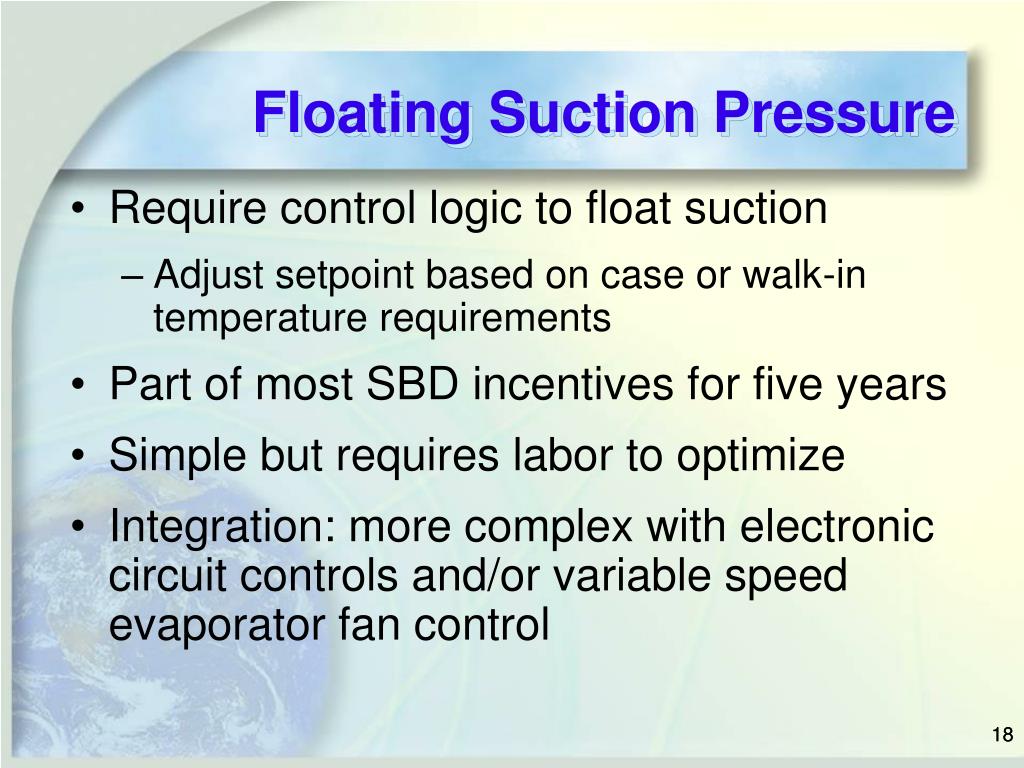 Floating Suction Pressure

• Require control logic to float suction
– Adjust setpoint based on case or walk-in temperature requirements
• Part of most SBD incentives for five years
• Simple but requires labor to optimize
• Integration: more complex with electronic circuit controls and/or variable speed evaporator fan control

18